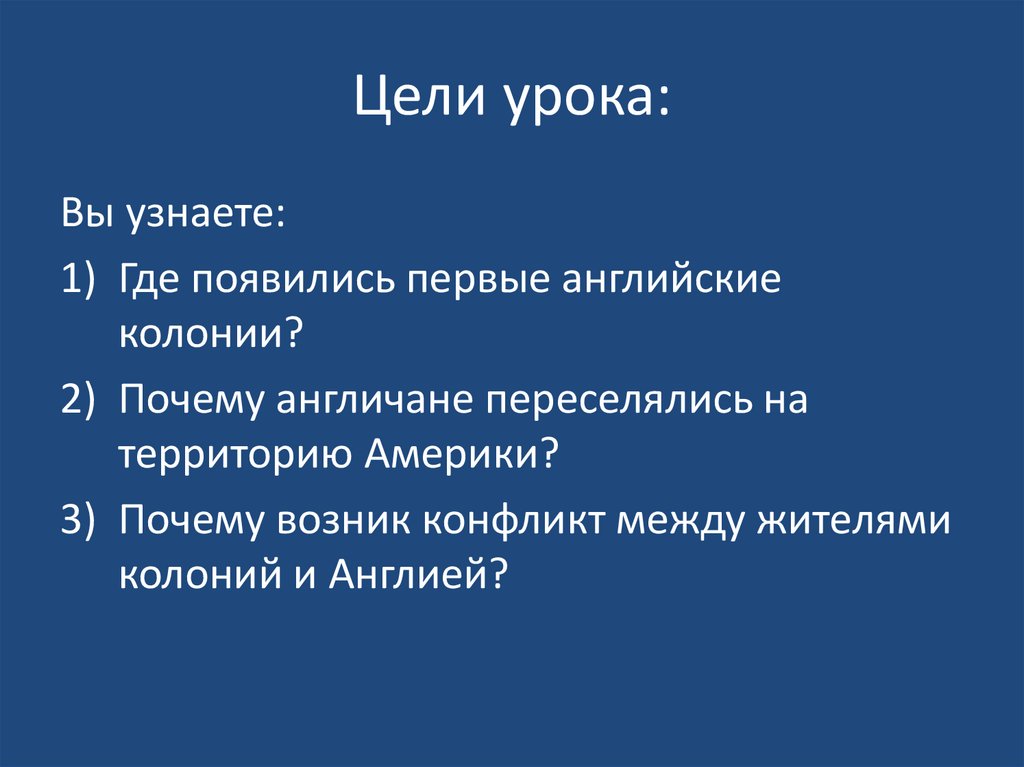 Цели урока:

Вы узнаете:

1) Где появились первые английские колонии?

2) Почему англичане переселялись на территорию Америки?

3) Почему возник конфликт между жителями колоний и Англией?